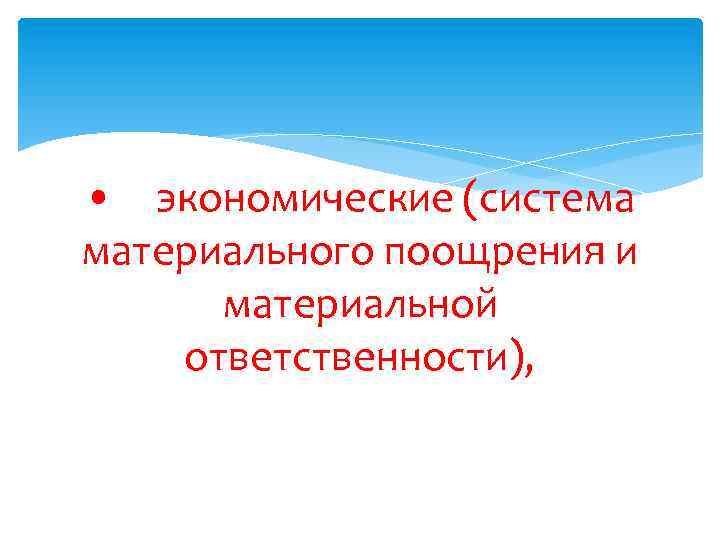 • экономические (система материального поощрения и материальной ответственности),